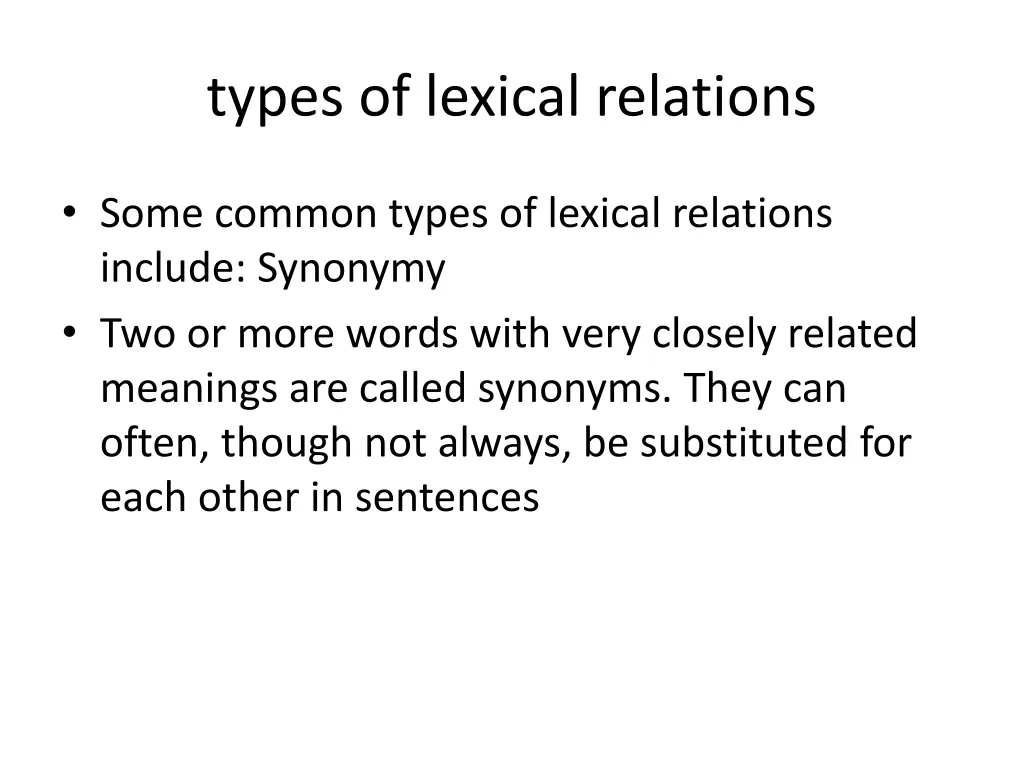 types of lexical relations

• Some common types of lexical relations include: Synonymy
• Two or more words with very closely related meanings are called synonyms. They can often, though not always, be substituted for each other in sentences